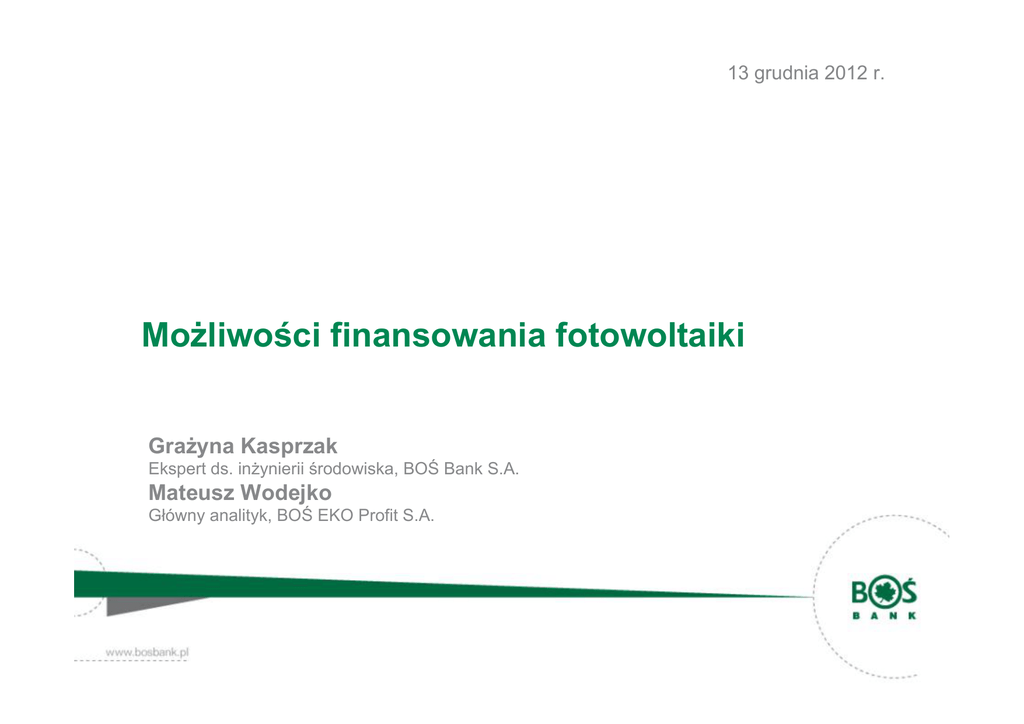 13 grudnia 2012 r.

Możliwości finansowania fotowoltaiki

Grażyna Kasprzak
Ekspert ds. inżynierii środowiska, BOŚ Bank S.A.
Mateusz Wodejko
Główny analityk, BOŚ EKO Profit S.A.

BOŚ
BANK

www.bosbank.pl